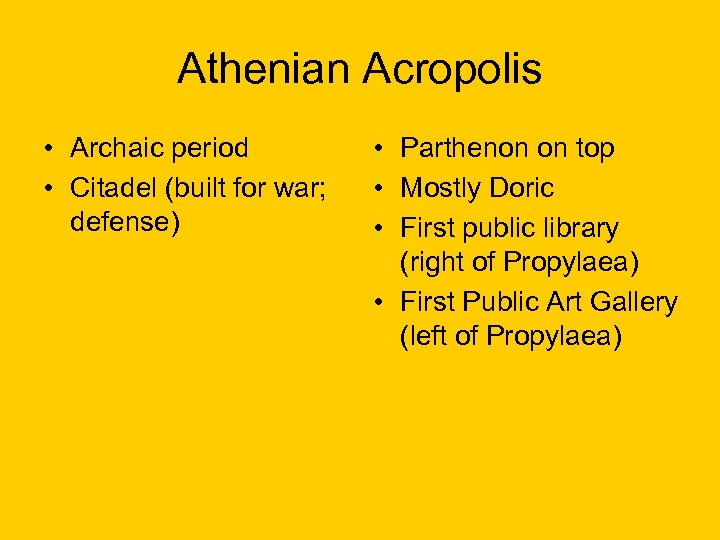 Athenian Acropolis

• Archaic period
• Citadel (built for war; defense)

• Parthenon on top
• Mostly Doric
• First public library (right of Propylaea)
• First Public Art Gallery (left of Propylaea)